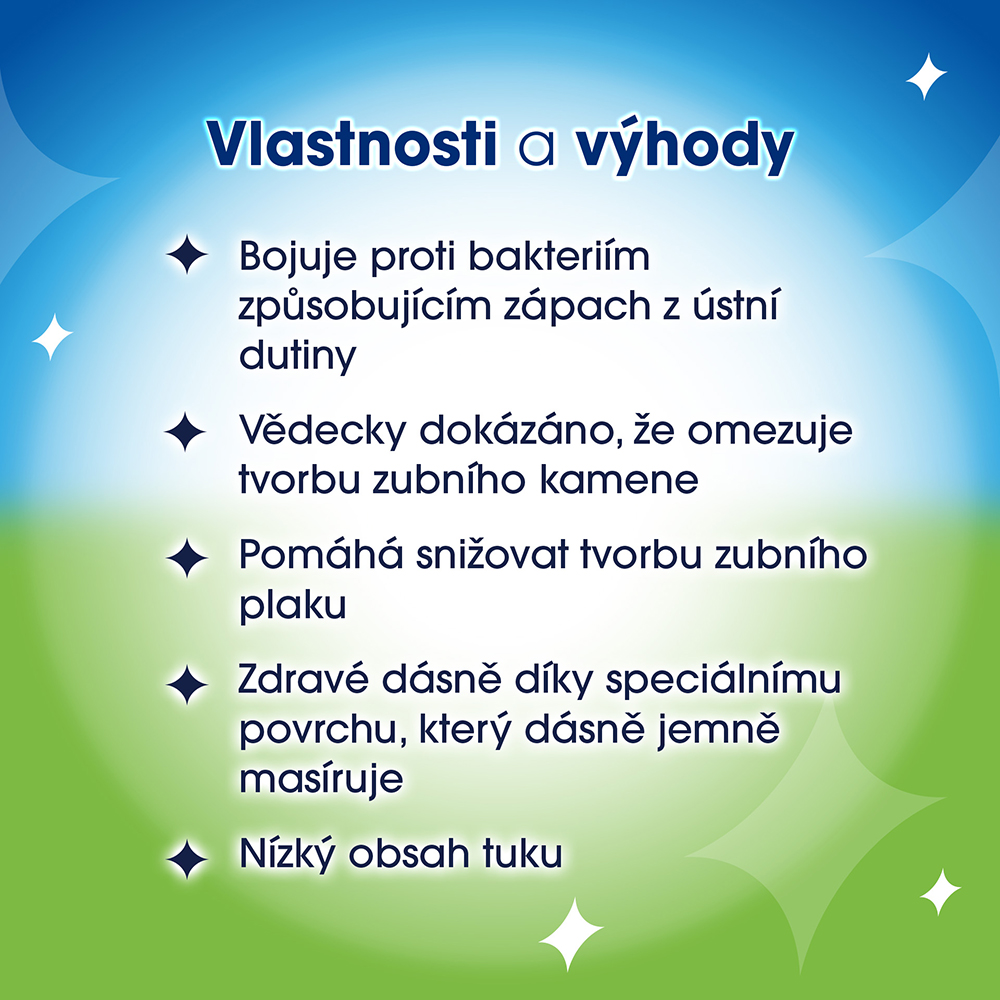 Vlastnosti a výhody

Bojuje proti bakteriím způsobujícím zápach z ústní dutiny

Vědecky dokázáno, že omezuje tvorbu zubního kamene

Pomáhá snižovat tvorbu zubního plaku

Zdravé dásně díky speciálnímu povrchu, který dásně jemně masíruje

Nízký obsah tuku